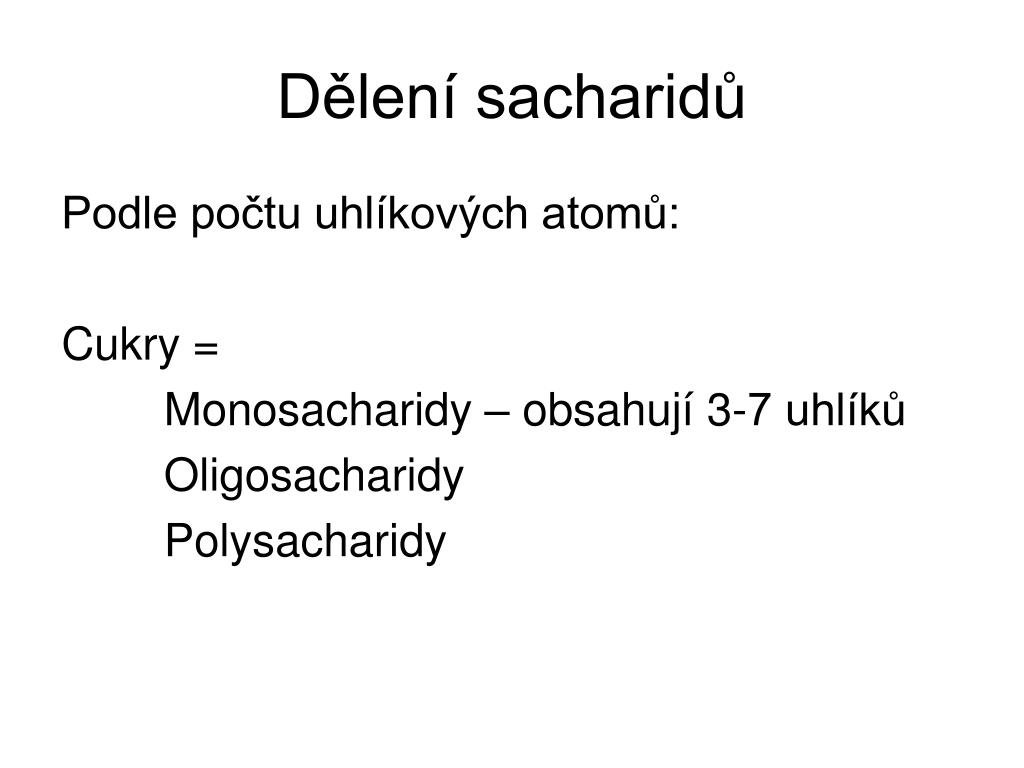 Dělení sacharidů

Podle počtu uhlíkových atomů:

Cukry =
Monosacharidy – obsahují 3-7 uhlíků
Oligosacharidy
Polysacharidy